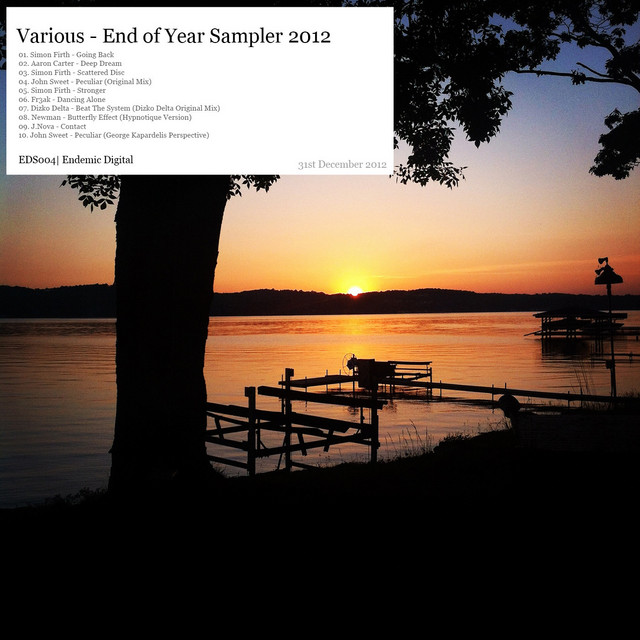 Various - End of Year Sampler 2012

01. Simon Firth - Going Back
02. Aaron Carter - Deep Dream
03. Simon Firth - Scattered Disc
04. John Sweet - Peculiar (Original Mix)
05. Simon Firth - Stronger
06. Fr3ak - Dancing Alone
07. Dizko Delta - Beat The System (Dizko Delta Original Mix)
08. Newman - Butterfly Effect (Hypnotique Version)
09. J.Nova - Contact
10. John Sweet - Peculiar (George Kapardelis Perspective)

EDS004| Endemic Digital

31st December 2012